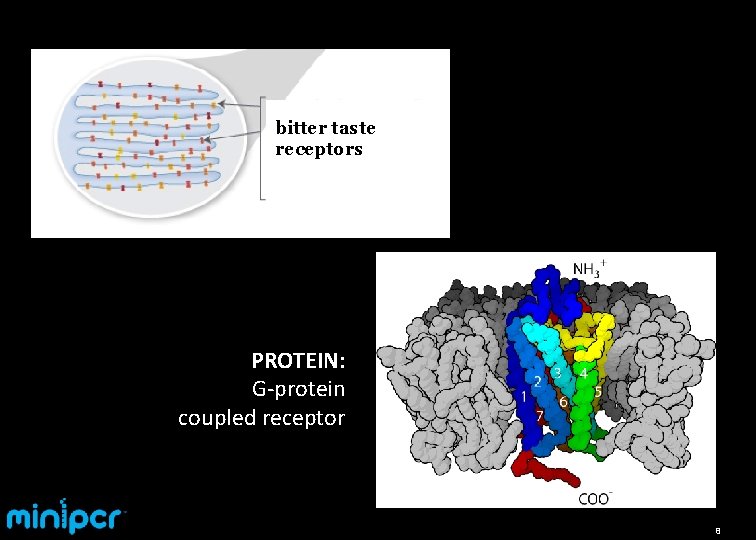 bitter taste receptors

$NH_3^+$

PROTEIN:
G-protein
coupled receptor

1
2
3
4
5
6
7

$COO^-$

minipcr

8